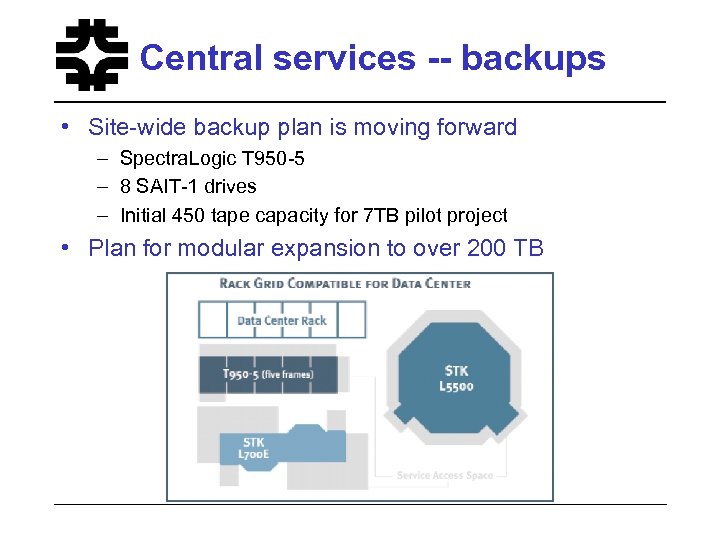 Central services -- backups

• Site-wide backup plan is moving forward
– SpectraLogic T950-5
– 8 SAIT-1 drives
– Initial 450 tape capacity for 7TB pilot project
• Plan for modular expansion to over 200 TB

RACK GRID COMPATIBLE FOR DATA CENTER

Data Center Rack

T950-5 (five frames)

STK L5500

STK L700E

Service Access Space